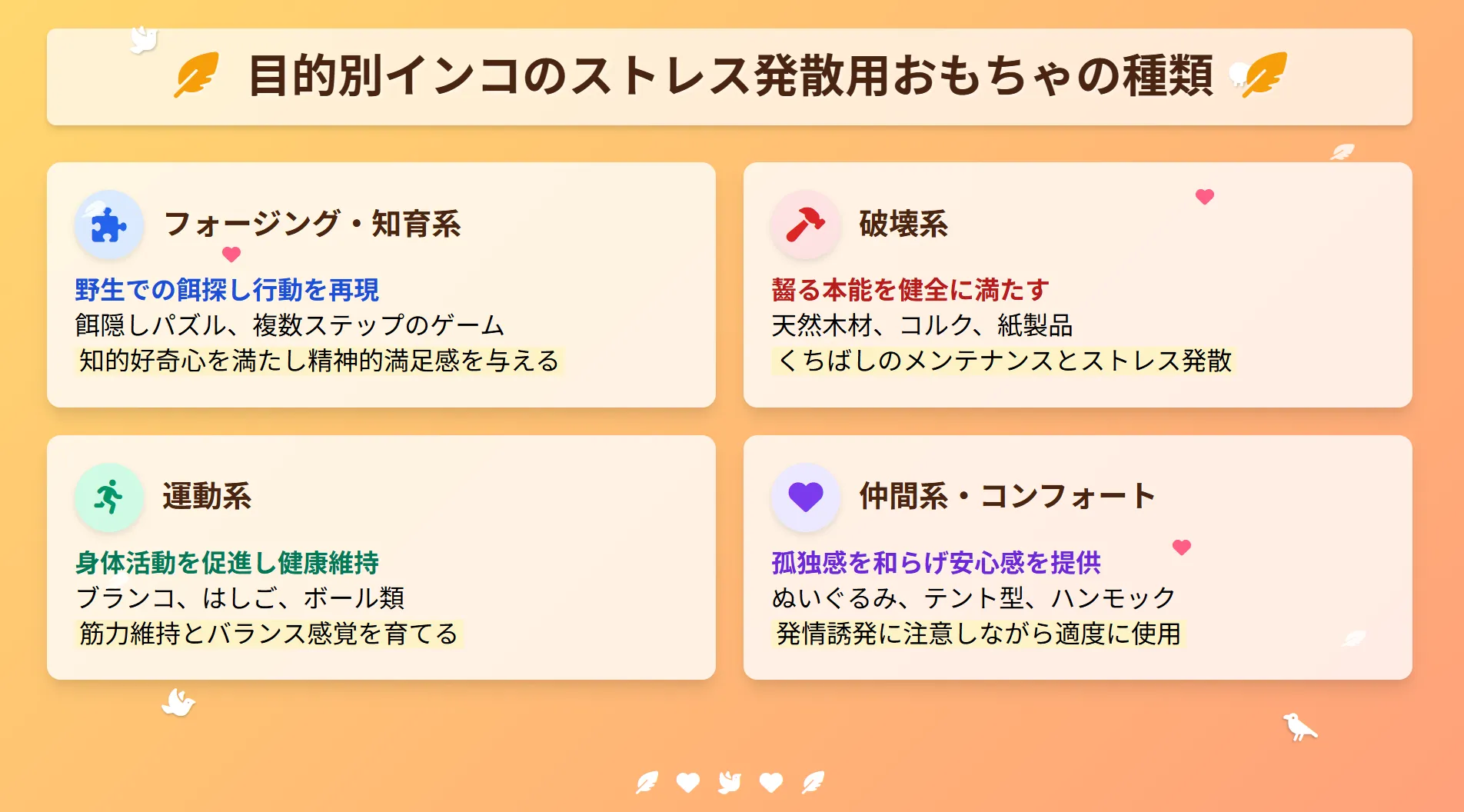 目的別インコのストレス発散用おもちゃの種類

フォージング・知育系

野生での餌探し行動を再現
餌隠しパズル、複数ステップのゲーム
知的好奇心を満たし精神的満足感を与える

破壊系

齧る本能を健全に満たす
天然木材、コルク、紙製品
くちばしのメンテナンスとストレス発散

運動系

身体活動を促進し健康維持
ブランコ、はしご、ボール類
筋力維持とバランス感覚を育てる

仲間系・コンフォート

孤独感を和らげ安心感を提供
ぬいぐるみ、テント型、ハンモック
発情誘発に注意しながら適度に使用